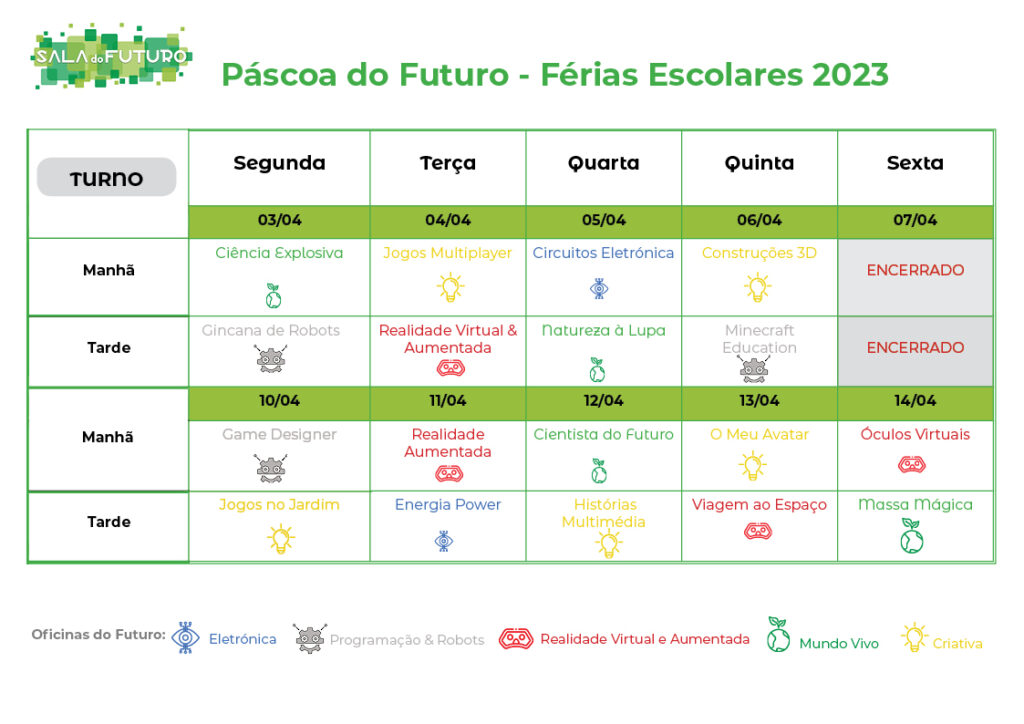 SALA do FUTURO

Páscoa do Futuro - Férias Escolares 2023

| TURNO | Segunda | Terça | Quarta | Quinta | Sexta |
|---|---|---|---|---|---|
| | 03/04 | 04/04 | 05/04 | 06/04 | 07/04 |
| Manhã | Ciência Explosiva | Jogos Multiplayer | Circuitos Eletrónica | Construções 3D | ENCERRADO |
| Tarde | Gincana de Robots | Realidade Virtual & Aumentada | Natureza à Lupa | Minecraft Education | ENCERRADO |
| | 10/04 | 11/04 | 12/04 | 13/04 | 14/04 |
| Manhã | Game Designer | Realidade Aumentada | Cientista do Futuro | O Meu Avatar | Óculos Virtuais |
| Tarde | Jogos no Jardim | Energia Power | Histórias Multimédia | Viagem ao Espaço | Massa Mágica |

Oficinas do Futuro: Eletrónica Programação & Robots Realidade Virtual e Aumentada Mundo Vivo Criativa